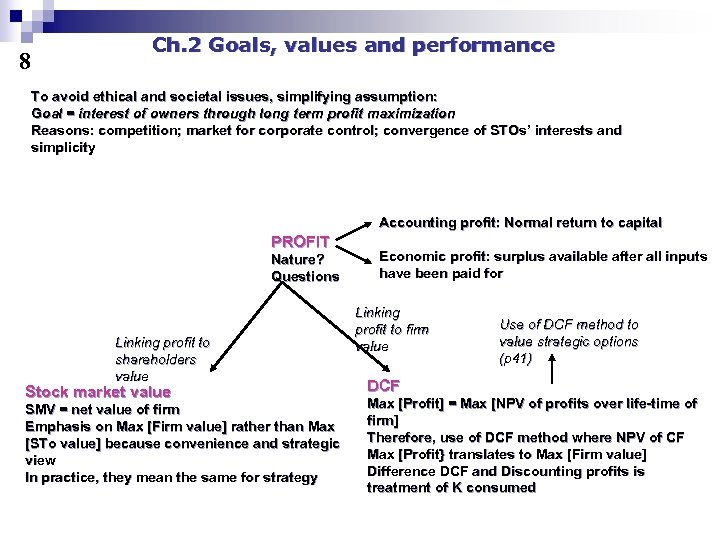 8

Ch.2 Goals, values and performance

To avoid ethical and societal issues, simplifying assumption:
Goal = interest of owners through long term profit maximization
Reasons: competition; market for corporate control; convergence of STOs' interests and simplicity

PROFIT
Nature?
Questions

Accounting profit: Normal return to capital

Economic profit: surplus available after all inputs have been paid for

Linking profit to shareholders value

Linking profit to firm value

Use of DCF method to value strategic options (p41)

Stock market value
SMV = net value of firm
Emphasis on Max [Firm value] rather than Max [STo value] because convenience and strategic view
In practice, they mean the same for strategy

DCF
Max [Profit] = Max [NPV of profits over life-time of firm]
Therefore, use of DCF method where NPV of CF
Max [Profit} translates to Max [Firm value]
Difference DCF and Discounting profits is treatment of K consumed